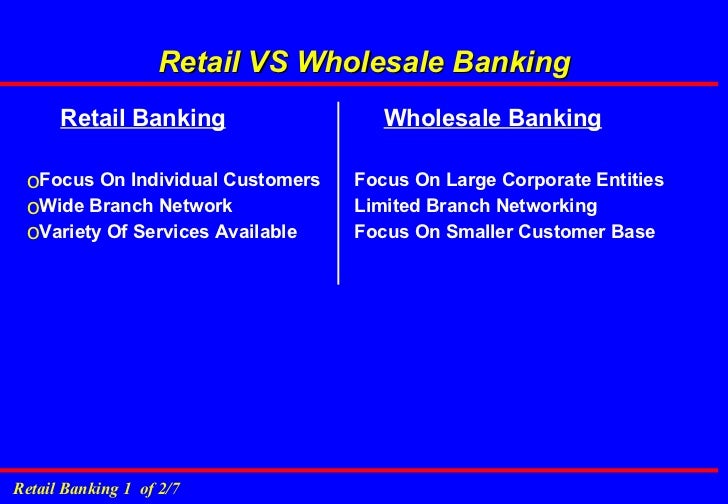 Retail VS Wholesale Banking

Retail Banking

oFocus On Individual Customers
oWide Branch Network
oVariety Of Services Available

Wholesale Banking

Focus On Large Corporate Entities
Limited Branch Networking
Focus On Smaller Customer Base

Retail Banking 1 of 2/7